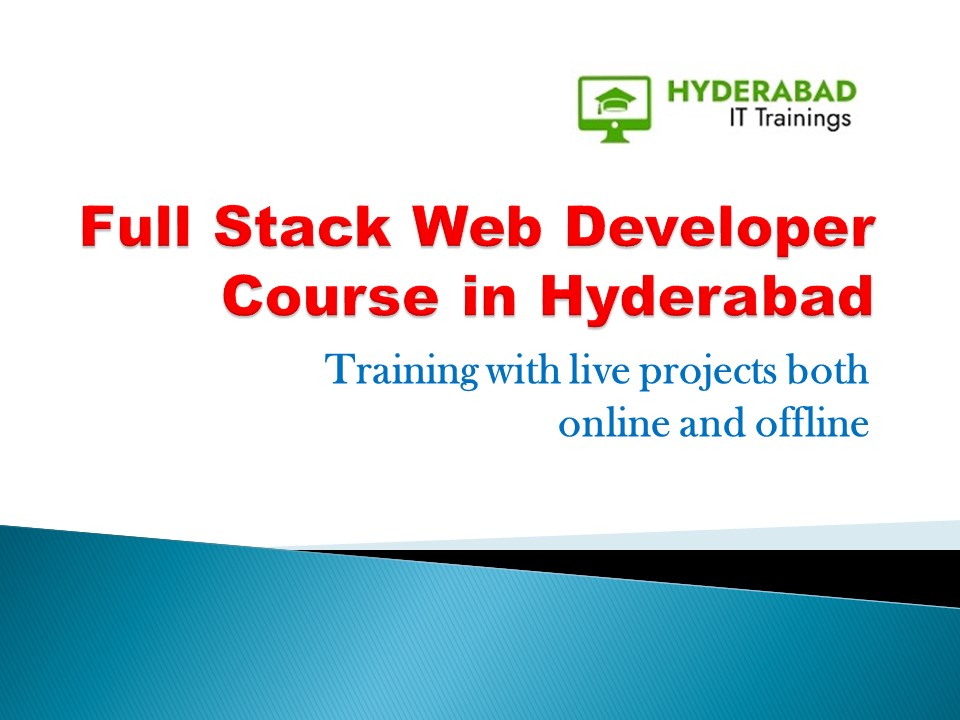 HYDERABAD
IT Trainings

Full Stack Web Developer Course in Hyderabad

Training with live projects both online and offline